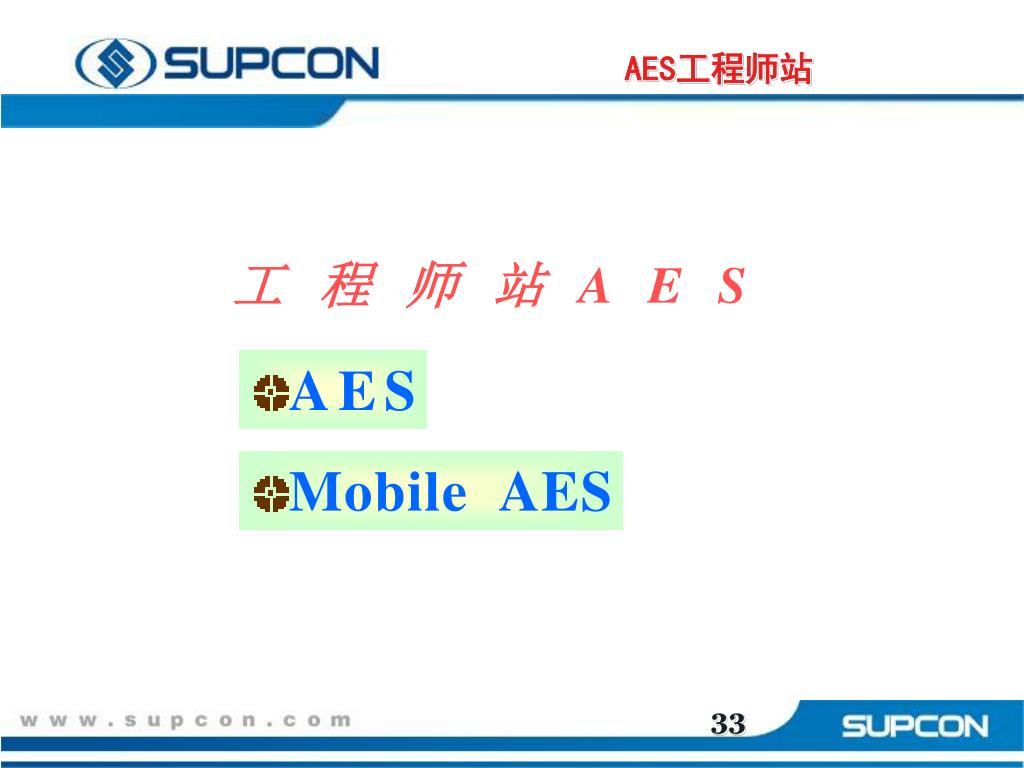 SUPCON

AES工程师站

工 程 师 站 A E S

AES

Mobile AES

www.supcon.com

33

SUPCON